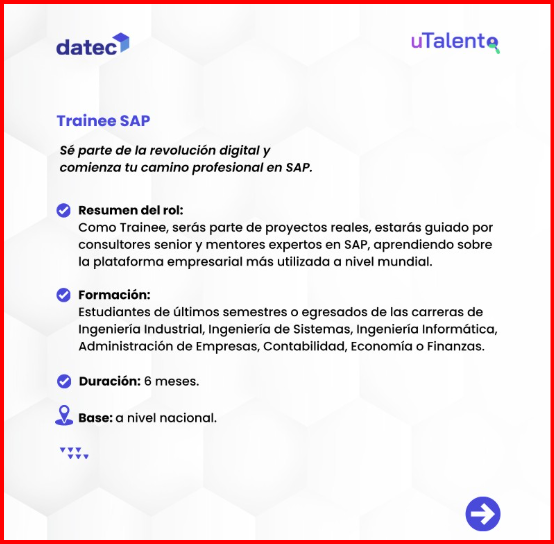 datec

uTalento

Trainee SAP

Sé parte de la revolución digital y comienza tu camino profesional en SAP.

Resumen del rol:
Como Trainee, serás parte de proyectos reales, estarás guiado por consultores senior y mentores expertos en SAP, aprendiendo sobre la plataforma empresarial más utilizada a nivel mundial.

Formación:
Estudiantes de últimos semestres o egresados de las carreras de Ingeniería Industrial, Ingeniería de Sistemas, Ingeniería Informática, Administración de Empresas, Contabilidad, Economía o Finanzas.

Duración: 6 meses.

Base: a nivel nacional.